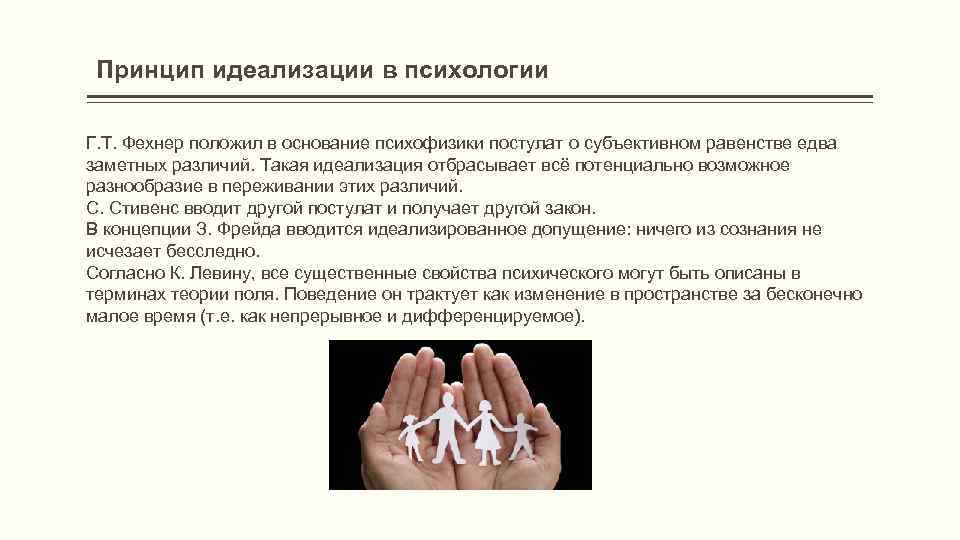 Принцип идеализации в психологии

Г.Т. Фехнер положил в основание психофизики постулат о субъективном равенстве едва заметных различий. Такая идеализация отбрасывает всё потенциально возможное разнообразие в переживании этих различий.
С. Стивенс вводит другой постулат и получает другой закон.
В концепции З. Фрейда вводится идеализированное допущение: ничего из сознания не исчезает бесследно.
Согласно К. Левину, все существенные свойства психического могут быть описаны в терминах теории поля. Поведение он трактует как изменение в пространстве за бесконечно малое время (т.е. как непрерывное и дифференцируемое).